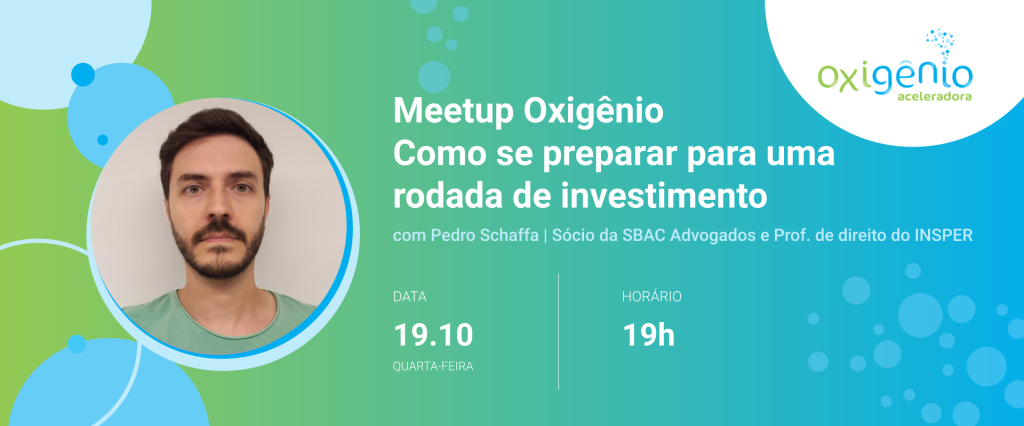 oxigênio
aceleradora

Meetup Oxigênio
Como se preparar para uma rodada de investimento

com Pedro Schaffa | Sócio da SBAC Advogados e Prof. de direito do INSPER

DATA
19.10
QUARTA-FEIRA

HORÁRIO
19h